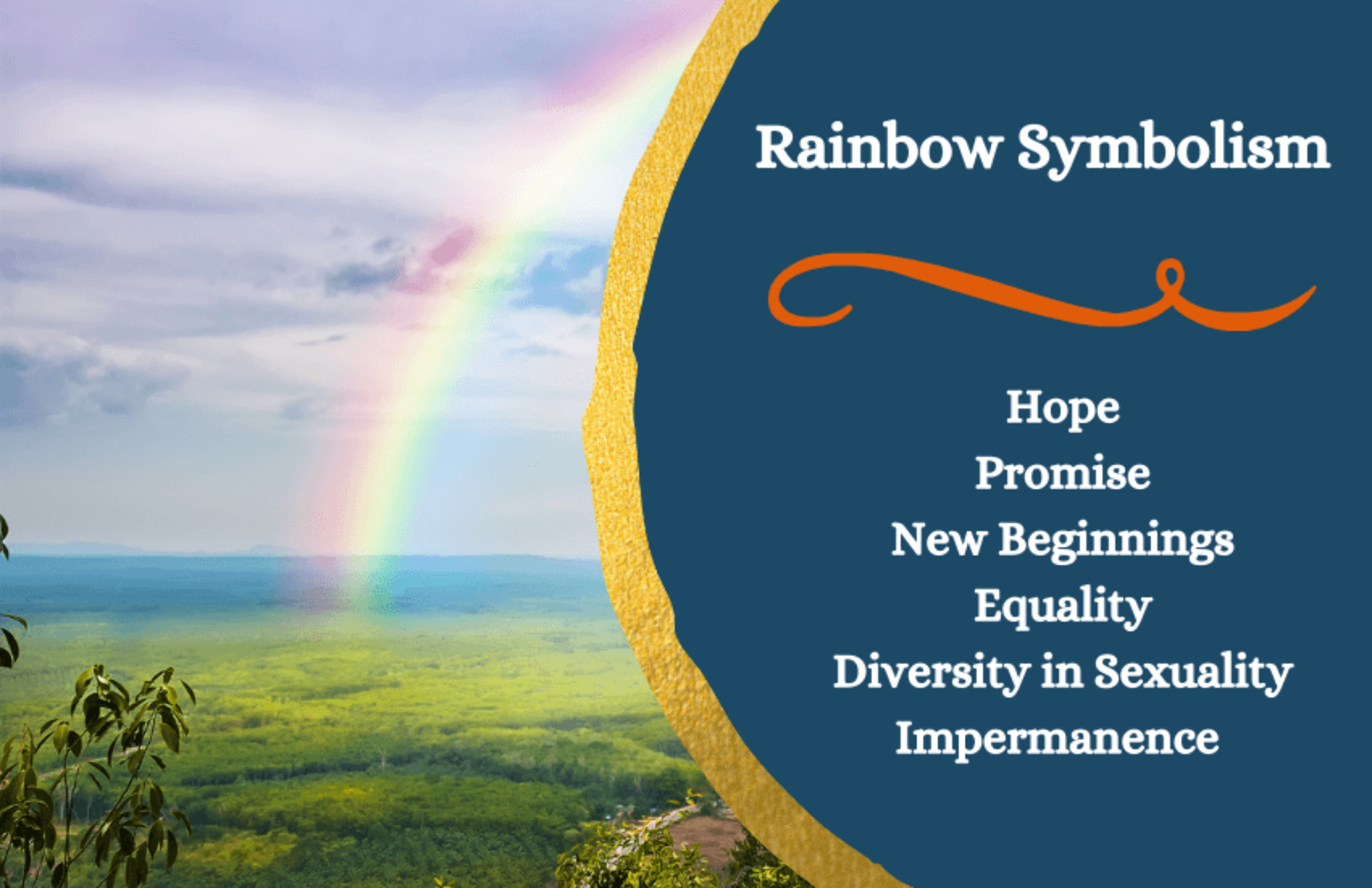 Rainbow Symbolism

Hope
Promise
New Beginnings
Equality
Diversity in Sexuality
Impermanence